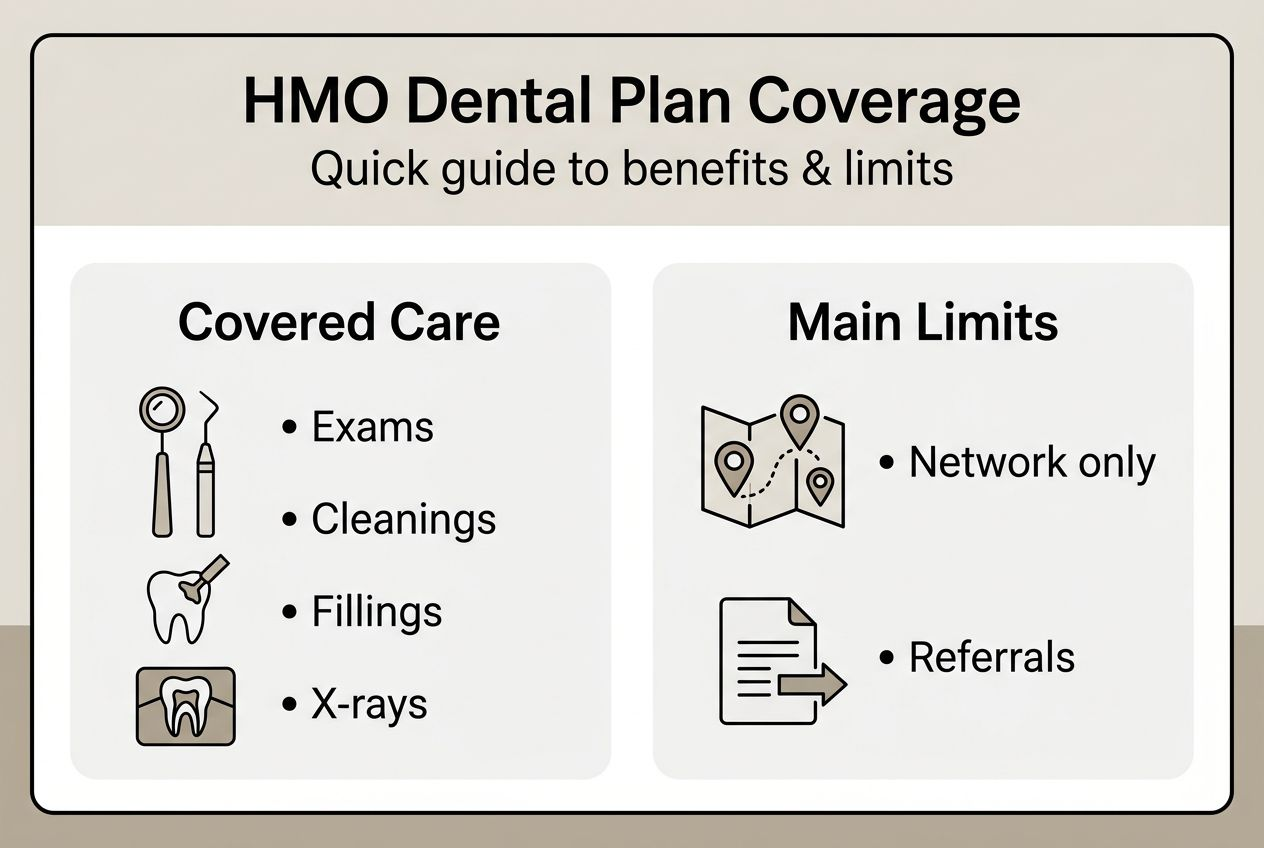 HMO Dental Plan Coverage
Quick guide to benefits & limits

Covered Care

• Exams
• Cleanings
• Fillings
• X-rays

Main Limits

• Network only
• Referrals